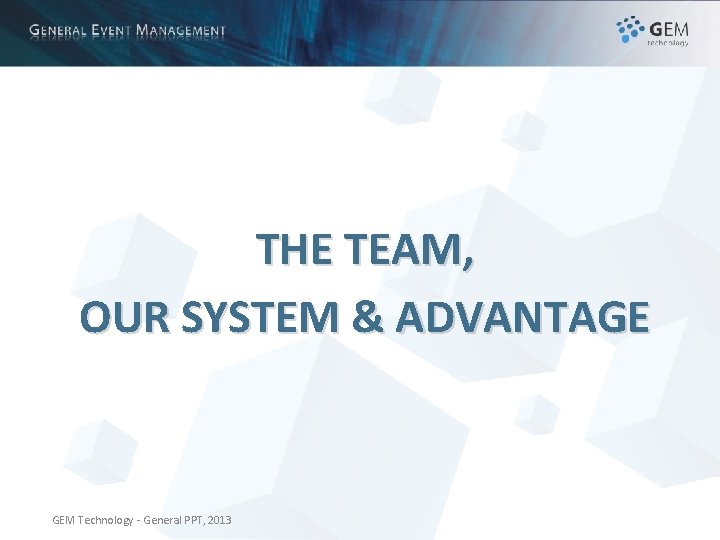 GENERAL EVENT MANAGEMENT

GEM technology

THE TEAM,
OUR SYSTEM & ADVANTAGE

GEM Technology - General PPT, 2013